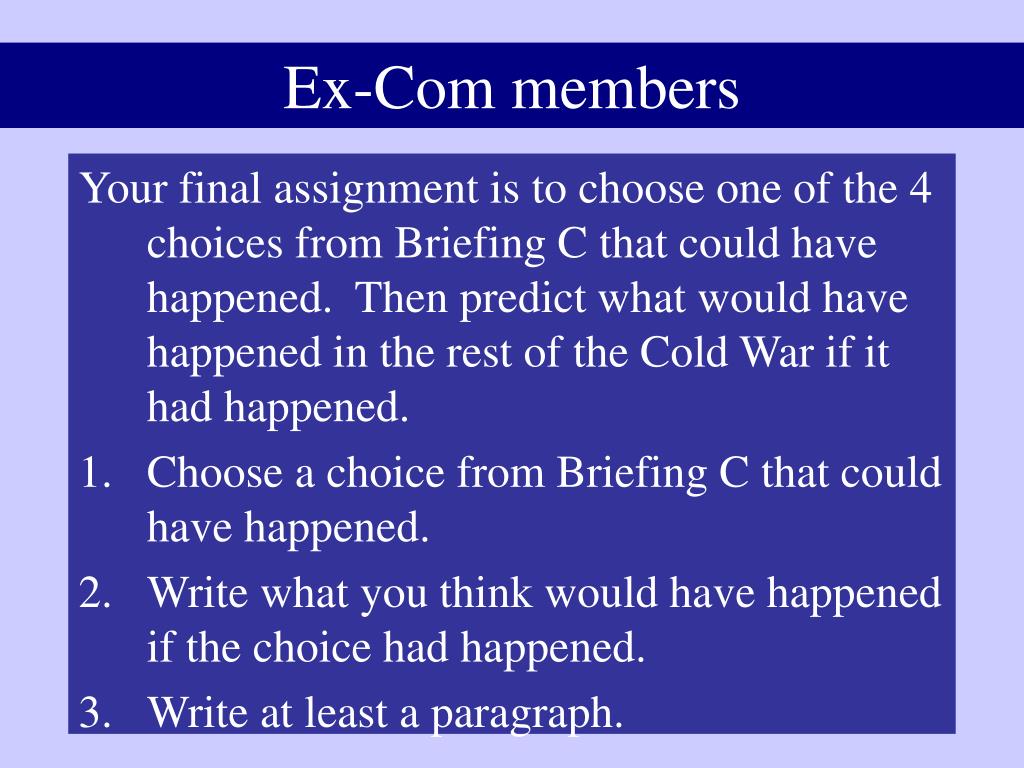 Ex-Com members

Your final assignment is to choose one of the 4 choices from Briefing C that could have happened.  Then predict what would have happened in the rest of the Cold War if it had happened.

1. Choose a choice from Briefing C that could have happened.
2. Write what you think would have happened if the choice had happened.
3. Write at least a paragraph.